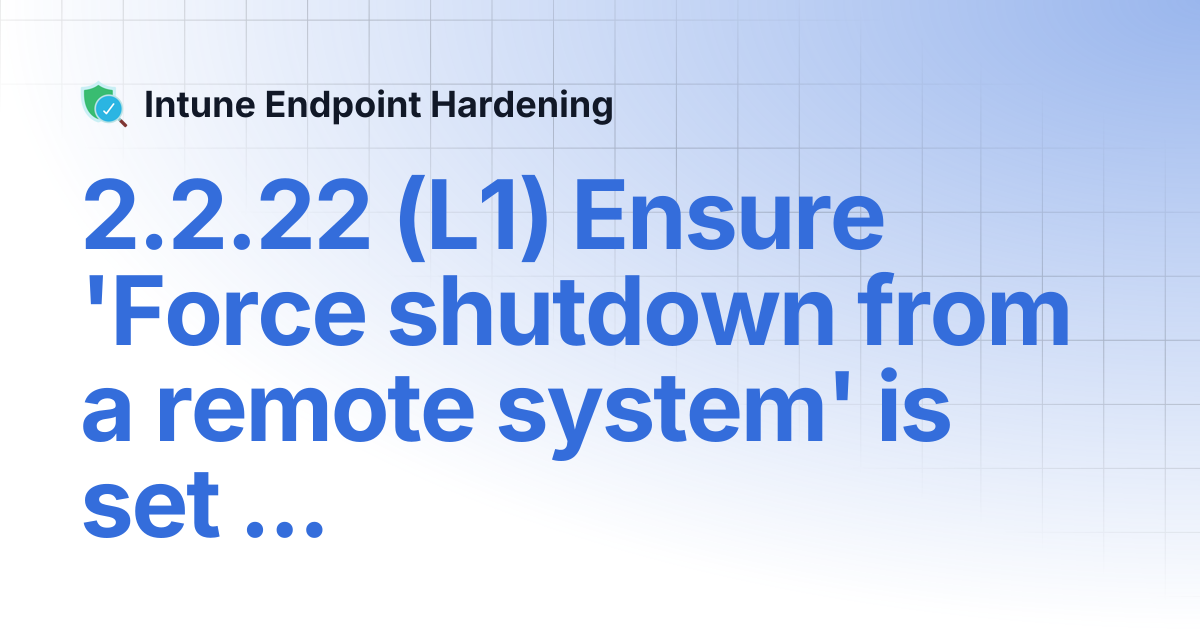 Intune Endpoint Hardening

2.2.22 (L1) Ensure 'Force shutdown from a remote system' is set ...